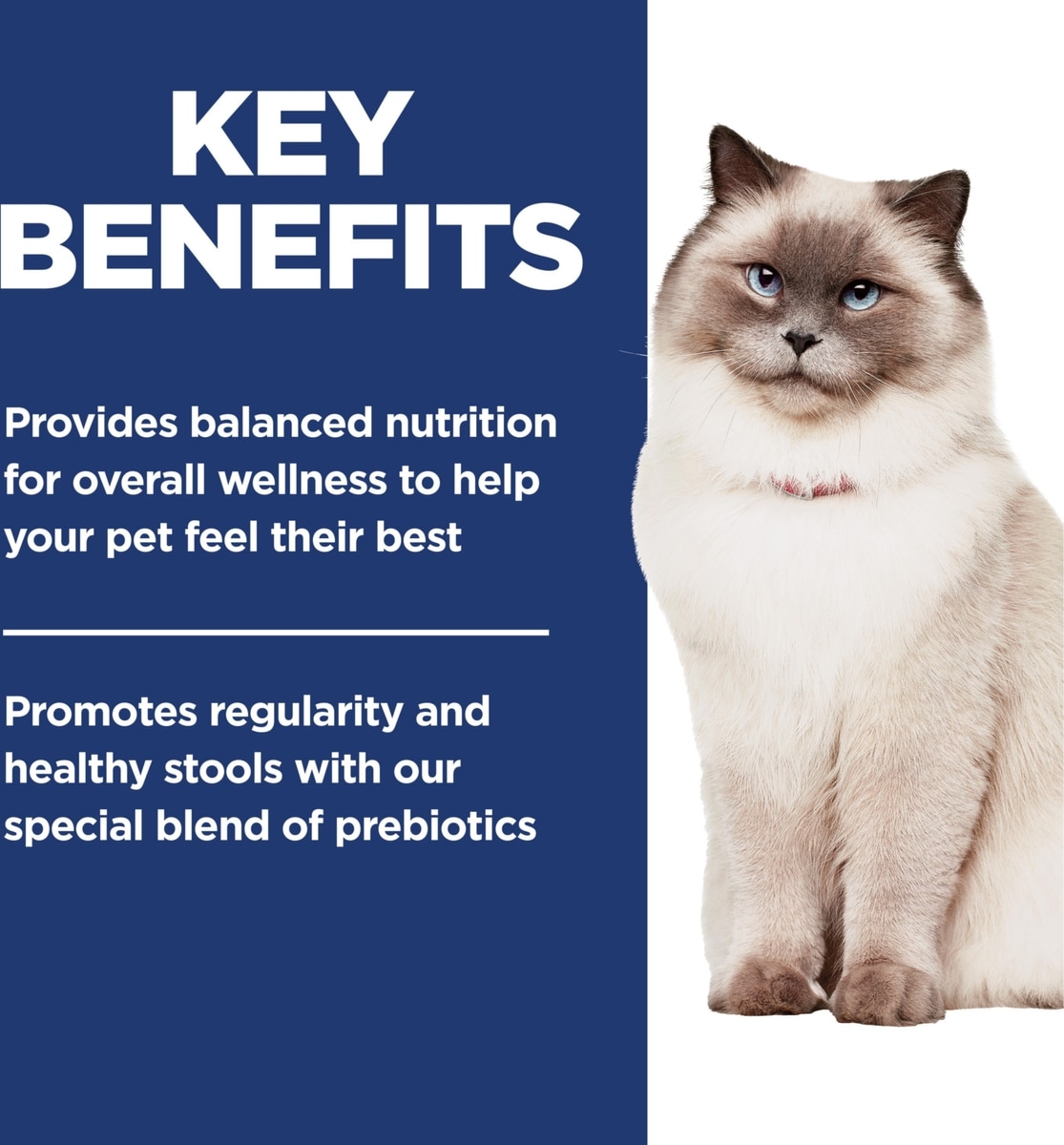 KEY BENEFITS

Provides balanced nutrition for overall wellness to help your pet feel their best

Promotes regularity and healthy stools with our special blend of prebiotics